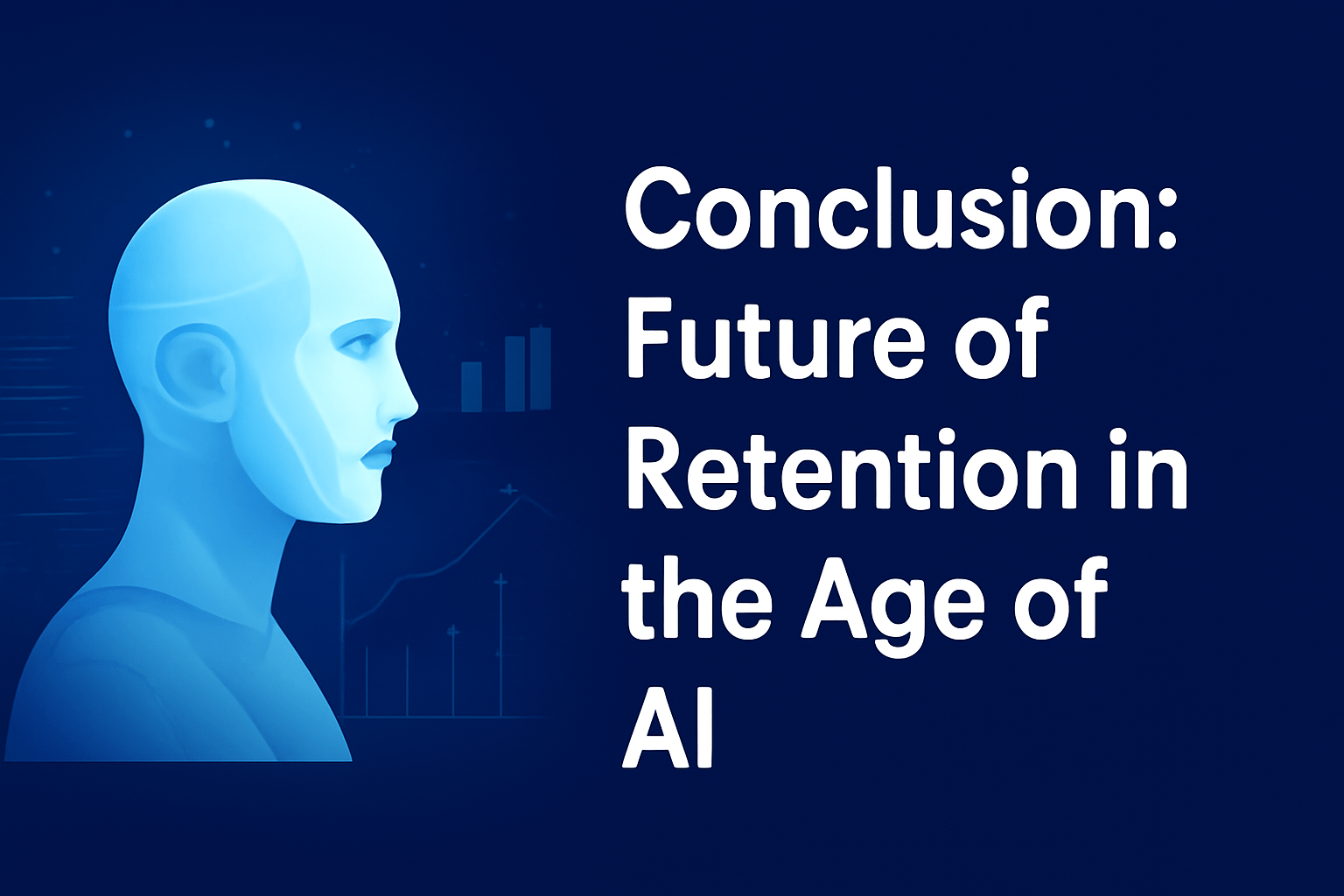 Conclusion: Future of Retention in the Age of AI